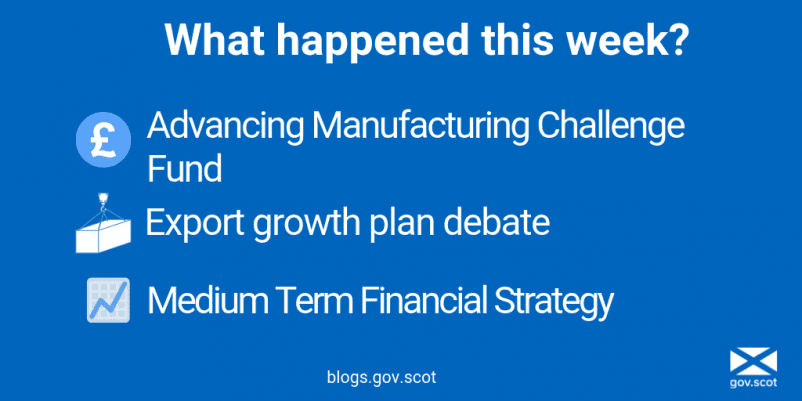 What happened this week?

£ Advancing Manufacturing Challenge Fund

Export growth plan debate

Medium Term Financial Strategy

blogs.gov.scot

gov.scot